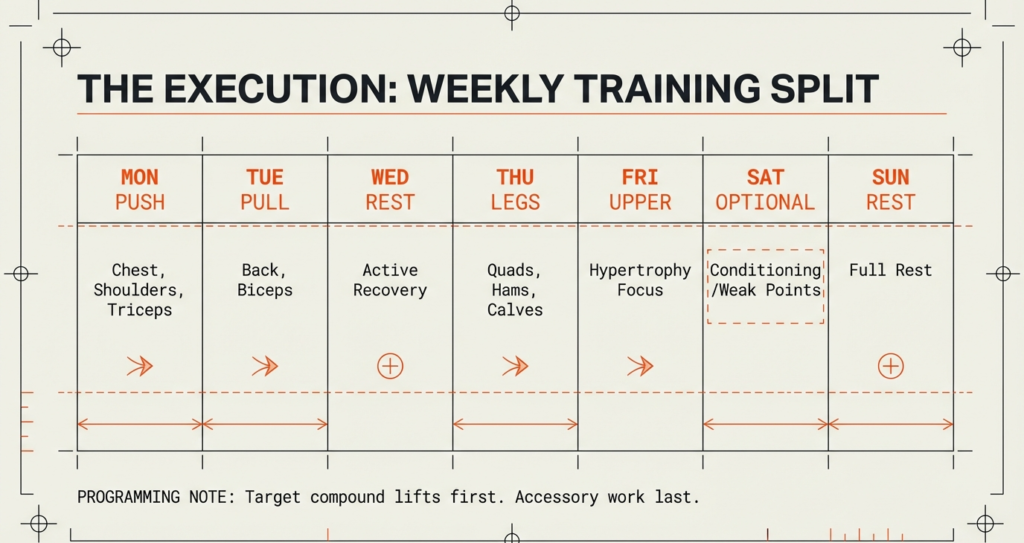 THE EXECUTION: WEEKLY TRAINING SPLIT

| MON PUSH | TUE PULL | WED REST | THU LEGS | FRI UPPER | SAT OPTIONAL | SUN REST |
|---|---|---|---|---|---|---|
| Chest, Shoulders, Triceps | Back, Biceps | Active Recovery | Quads, Hams, Calves | Hypertrophy Focus | Conditioning /Weak Points | Full Rest |

PROGRAMMING NOTE: Target compound lifts first. Accessory work last.